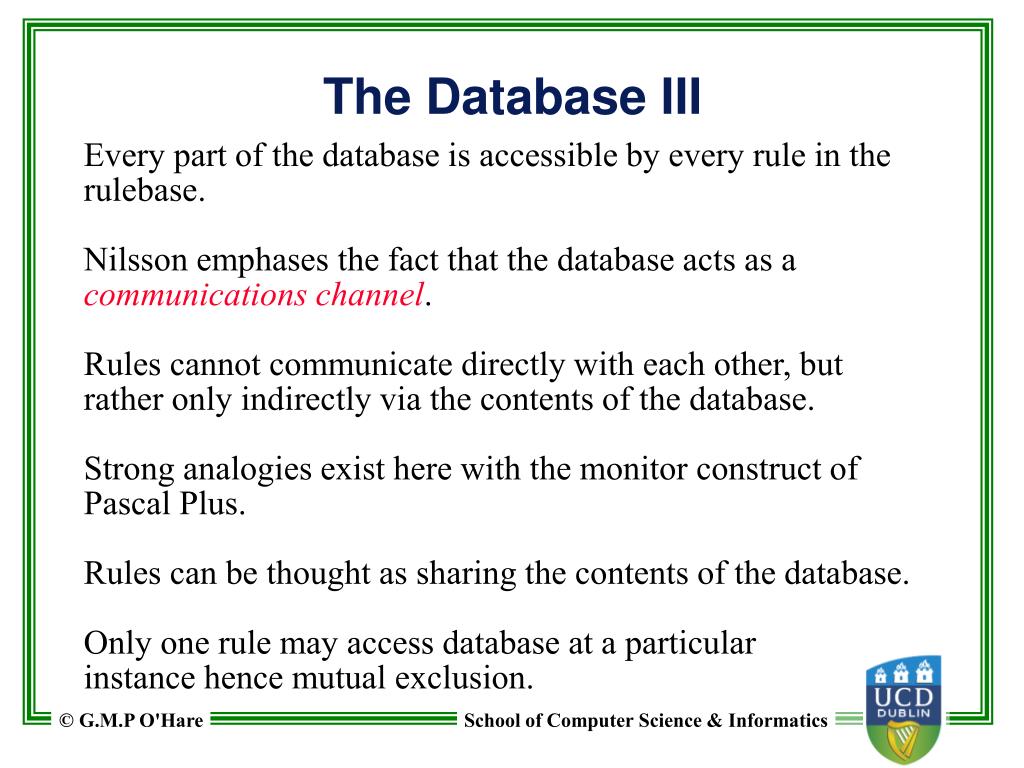 The Database III

Every part of the database is accessible by every rule in the rulebase.

Nilsson emphases the fact that the database acts as a communications channel.

Rules cannot communicate directly with each other, but rather only indirectly via the contents of the database.

Strong analogies exist here with the monitor construct of Pascal Plus.

Rules can be thought as sharing the contents of the database.

Only one rule may access database at a particular instance hence mutual exclusion.

© G.M.P O'Hare

School of Computer Science & Informatics

UCD DUBLIN